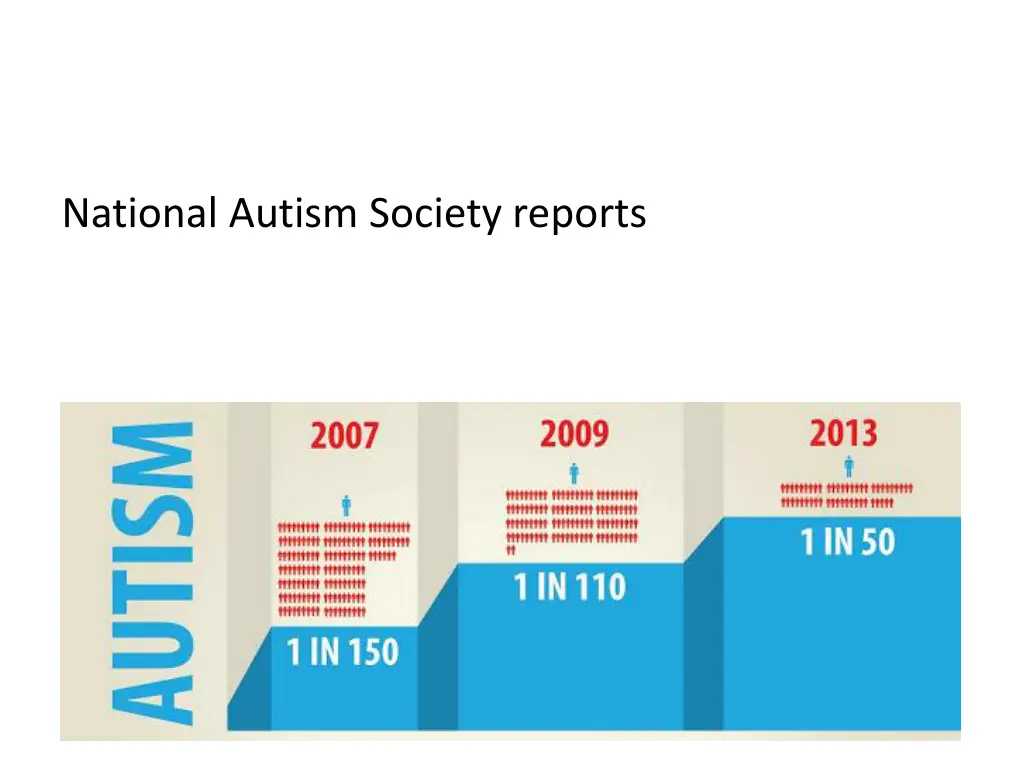 National Autism Society reports

AUTISM

2007

1 IN 150

2009

1 IN 110

2013

1 IN 50